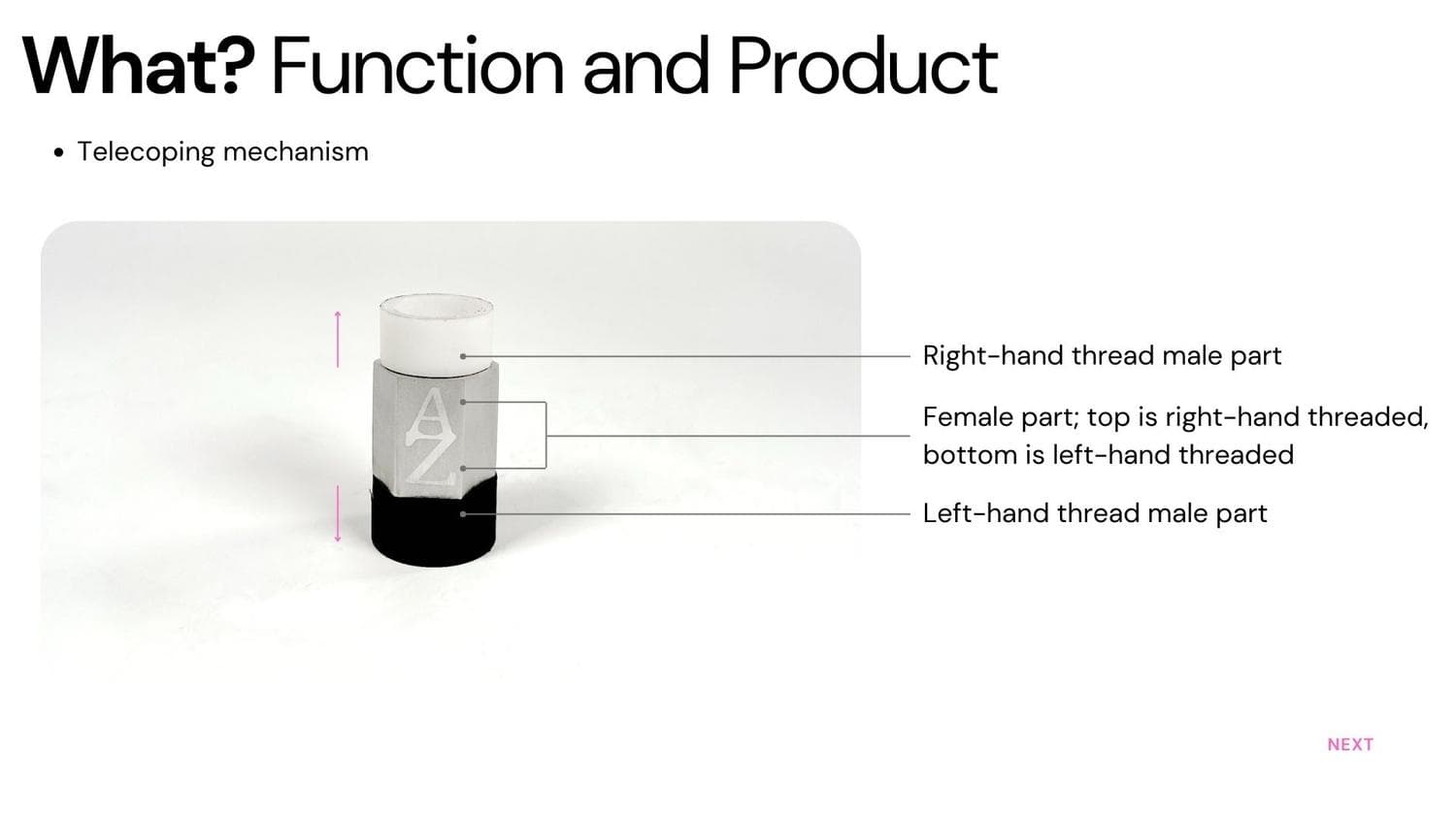 What? Function and Product

• Telecoping mechanism

AZ

Right-hand thread male part

Female part; top is right-hand threaded, bottom is left-hand threaded

Left-hand thread male part

NEXT